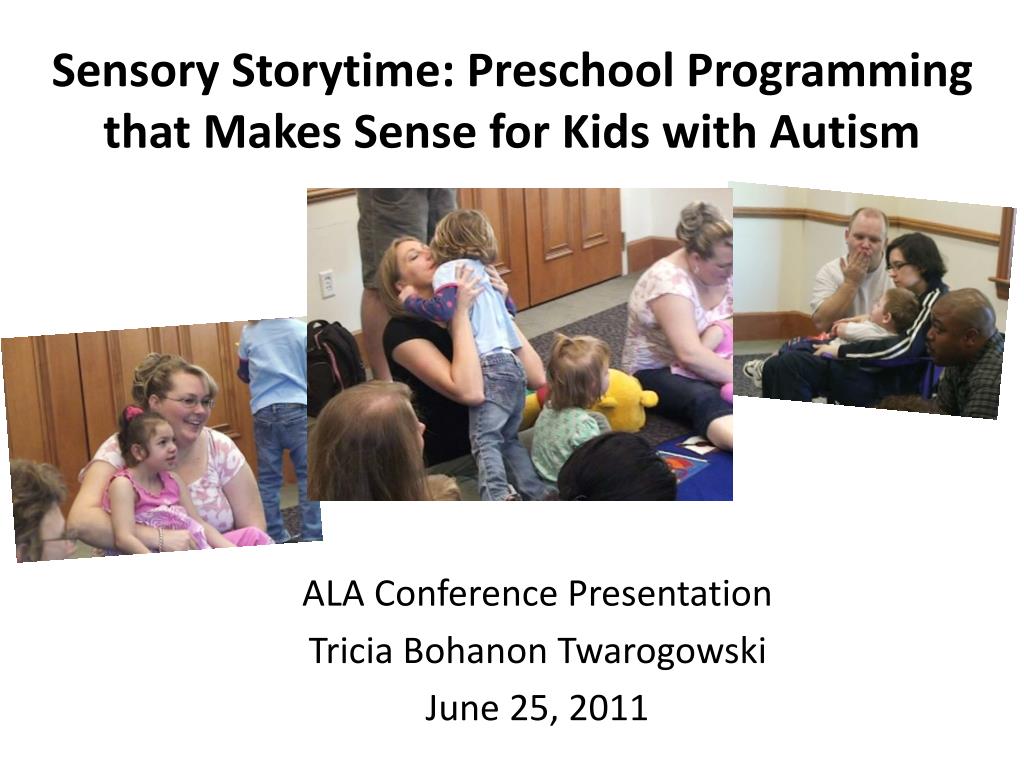 Sensory Storytime: Preschool Programming that Makes Sense for Kids with Autism

ALA Conference Presentation
Tricia Bohanon Twarogowski
June 25, 2011